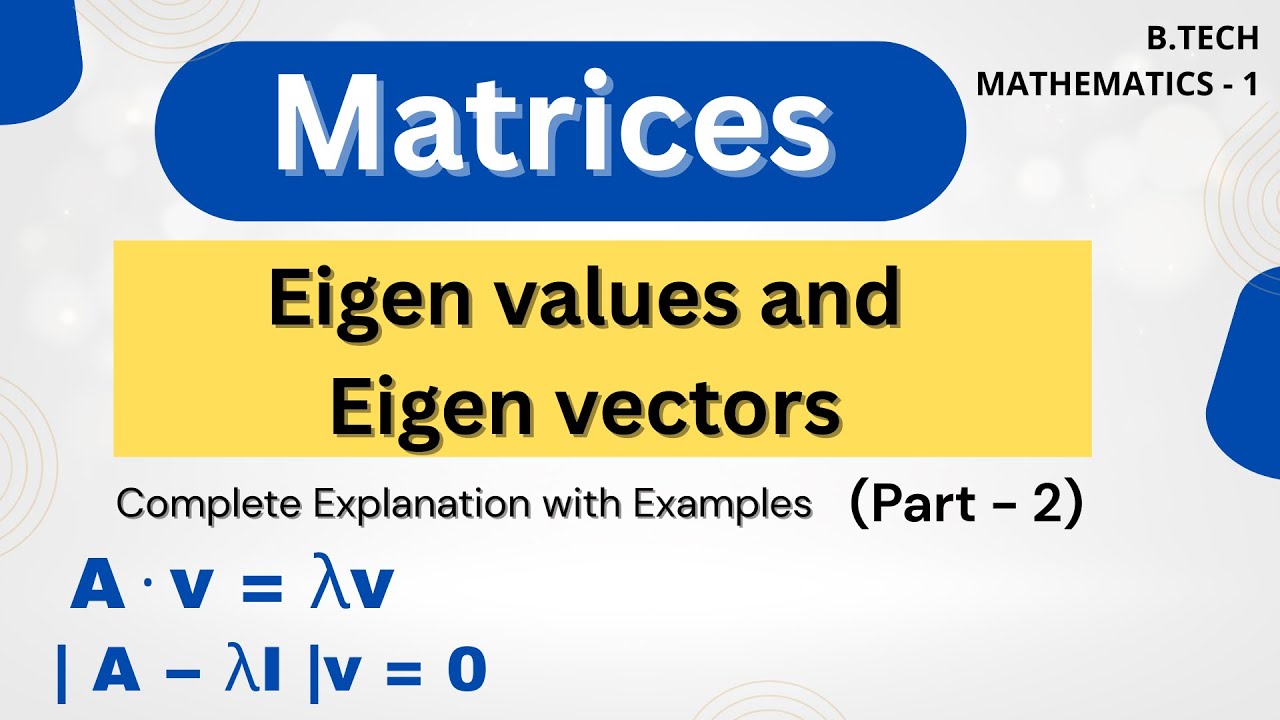 B.TECH
MATHEMATICS - 1

Matrices

Eigen values and Eigen vectors

Complete Explanation with Examples (Part – 2)

$A \cdot v = \lambda v$

$| A - \lambda I | v = 0$